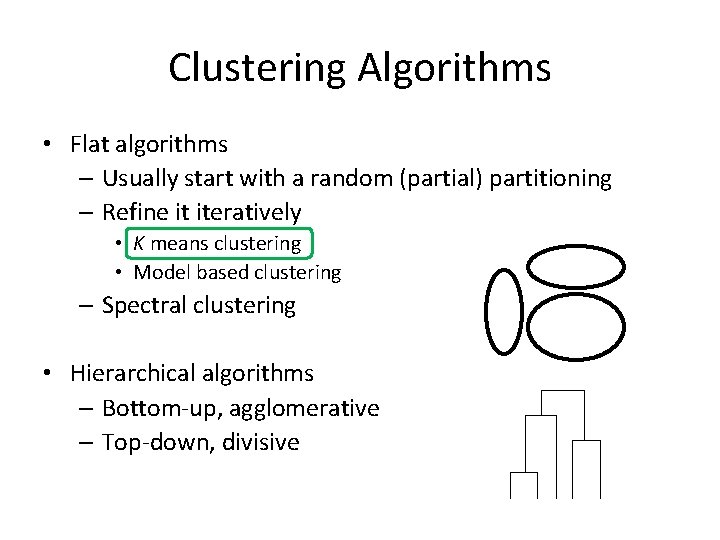 Clustering Algorithms

• Flat algorithms
– Usually start with a random (partial) partitioning
– Refine it iteratively
• K means clustering
• Model based clustering
– Spectral clustering

• Hierarchical algorithms
– Bottom-up, agglomerative
– Top-down, divisive